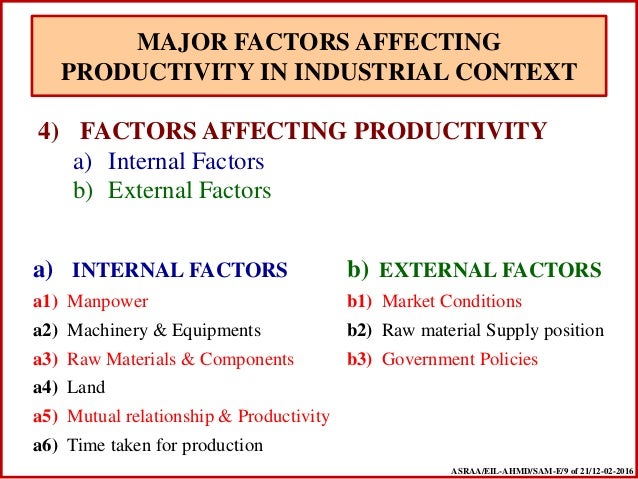 MAJOR FACTORS AFFECTING PRODUCTIVITY IN INDUSTRIAL CONTEXT

4) FACTORS AFFECTING PRODUCTIVITY
a) Internal Factors
b) External Factors

a) INTERNAL FACTORS
a1) Manpower
a2) Machinery & Equipments
a3) Raw Materials & Components
a4) Land
a5) Mutual relationship & Productivity
a6) Time taken for production

b) EXTERNAL FACTORS
b1) Market Conditions
b2) Raw material Supply position
b3) Government Policies

ASRAA/EIL-AHMD/SAM-E/9 of 21/12-02-2016